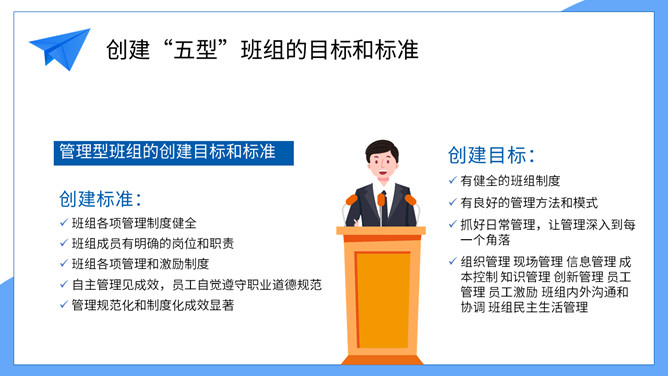 创建“五型”班组的目标和标准

管理型班组的创建目标和标准

创建标准：

✓ 班组各项管理制度健全
✓ 班组成员有明确的岗位和职责
✓ 班组各项管理和激励制度
✓ 自主管理见成效，员工自觉遵守职业道德规范
✓ 管理规范化和制度化成效显著

创建目标：

✓ 有健全的班组制度
✓ 有良好的管理方法和模式
✓ 抓好日常管理，让管理深入到每一个角落
✓ 组织管理 现场管理 信息管理 成本控制 知识管理 创新管理 员工管理 员工激励 班组内外沟通和协调 班组民主生活管理